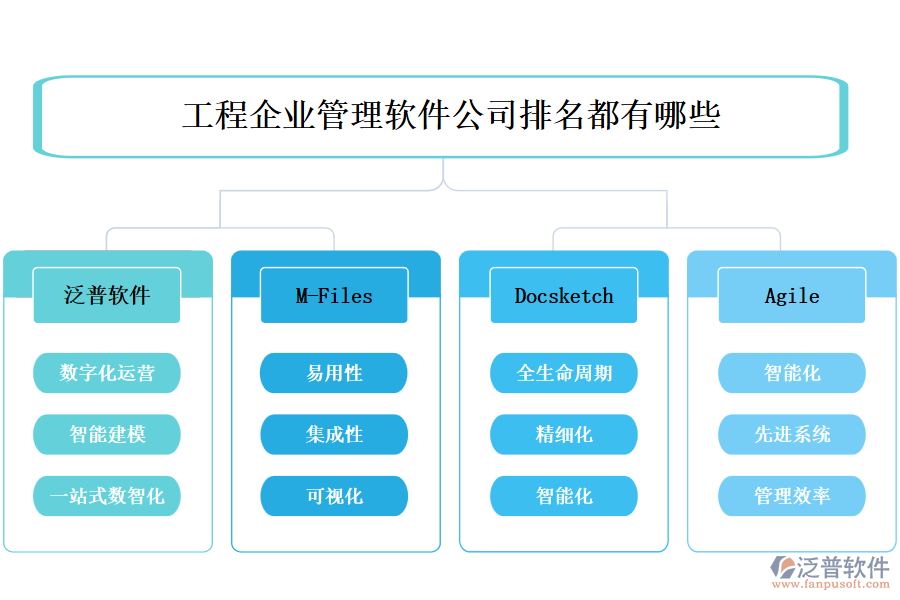 工程企业管理软件公司排名都有哪些

泛普软件

数字化运营

智能建模

一站式数智化

M-Files

易用性

集成性

可视化

Docsketch

全生命周期

精细化

智能化

Agile

智能化

先进系统

管理效率

泛普软件
www.fanpusoft.com